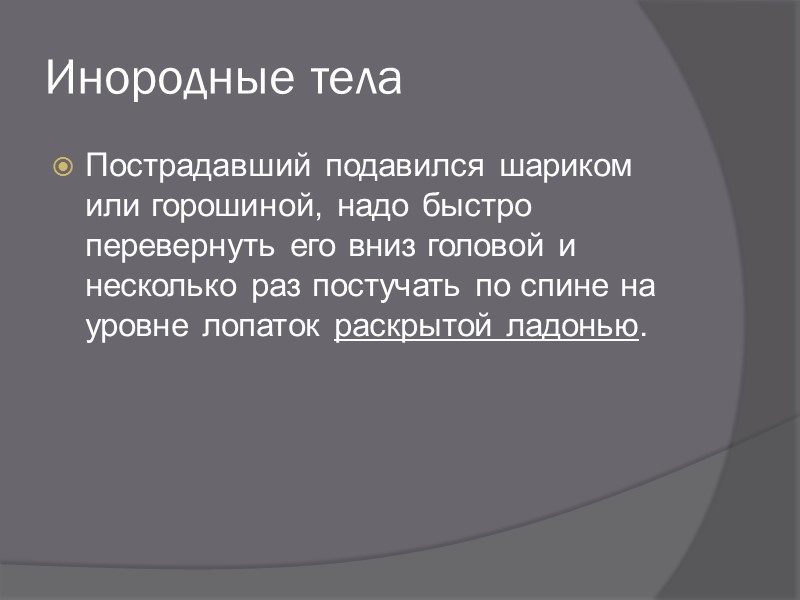 Инородные тела

Пострадавший подавился шариком или горошиной, надо быстро перевернуть его вниз головой и несколько раз постучать по спине на уровне лопаток раскрытой ладонью.